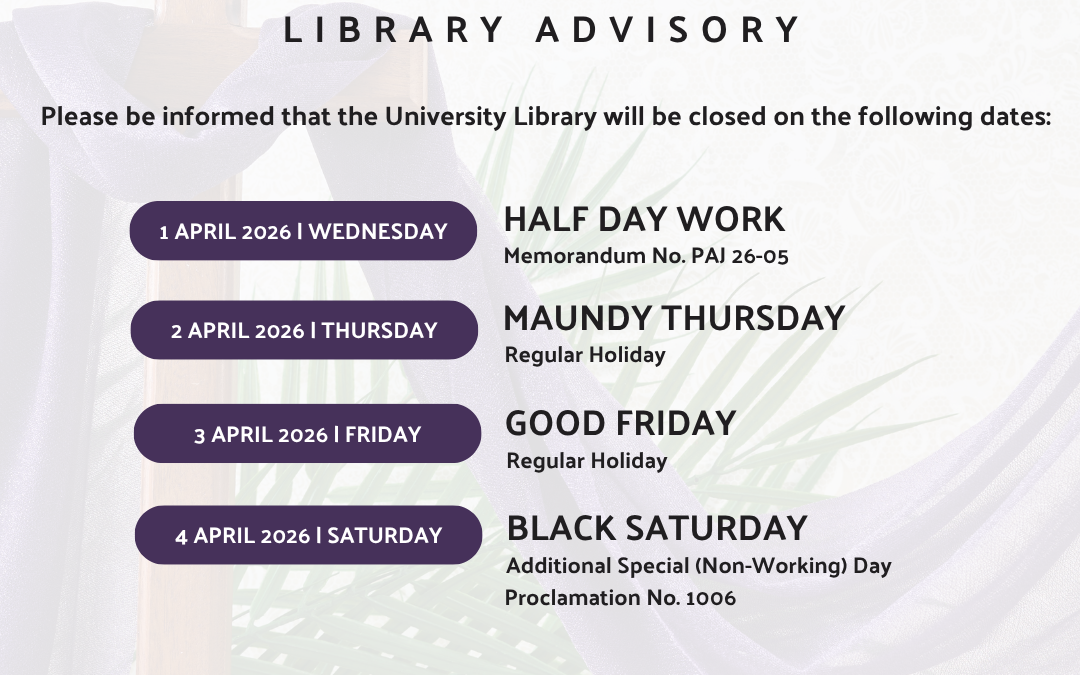 LIBRARY ADVISORY

Please be informed that the University Library will be closed on the following dates:

1 APRIL 2026 | WEDNESDAY

HALF DAY WORK
Memorandum No. PAJ 26-05

2 APRIL 2026 | THURSDAY

MAUNDY THURSDAY
Regular Holiday

3 APRIL 2026 | FRIDAY

GOOD FRIDAY
Regular Holiday

4 APRIL 2026 | SATURDAY

BLACK SATURDAY
Additional Special (Non-Working) Day
Proclamation No. 1006